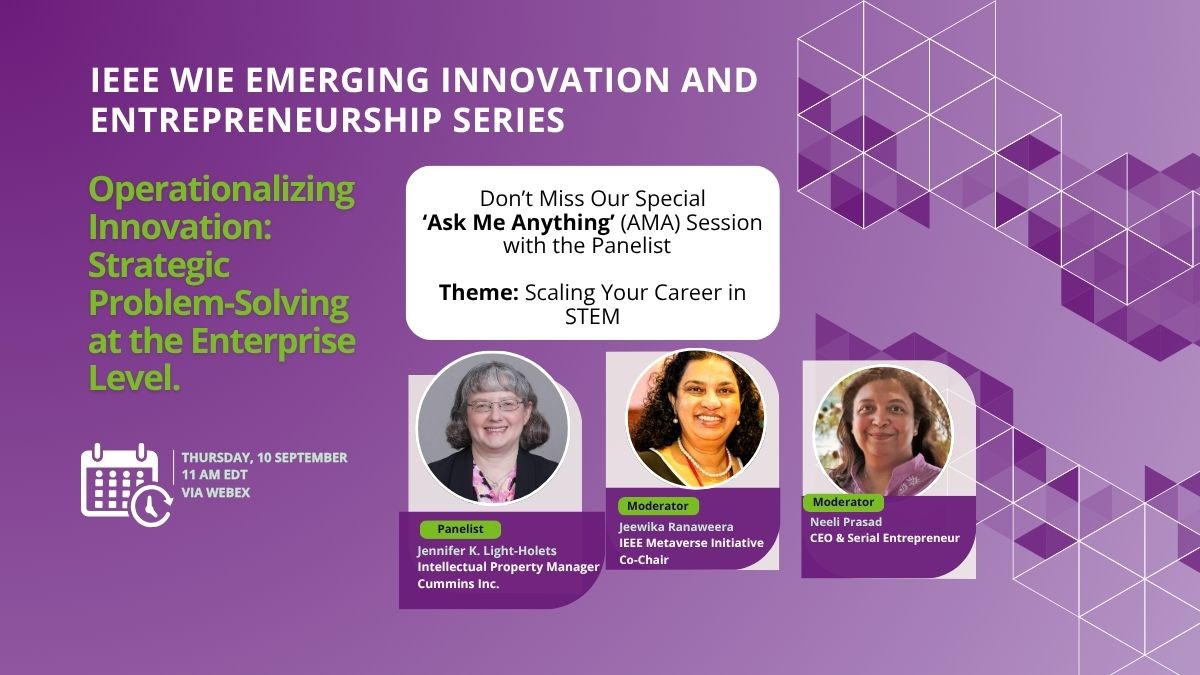 IEEE WIE EMERGING INNOVATION AND ENTREPRENEURSHIP SERIES

Operationalizing Innovation: Strategic Problem-Solving at the Enterprise Level.

Don't Miss Our Special 'Ask Me Anything' (AMA) Session with the Panelist

Theme: Scaling Your Career in STEM

THURSDAY, 10 SEPTEMBER
11 AM EDT
VIA WEBEX

Panelist
Jennifer K. Light-Holets
Intellectual Property Manager
Cummins Inc.

Moderator
Jeewika Ranaweera
IEEE Metaverse Initiative Co-Chair

Moderator
Neeli Prasad
CEO & Serial Entrepreneur